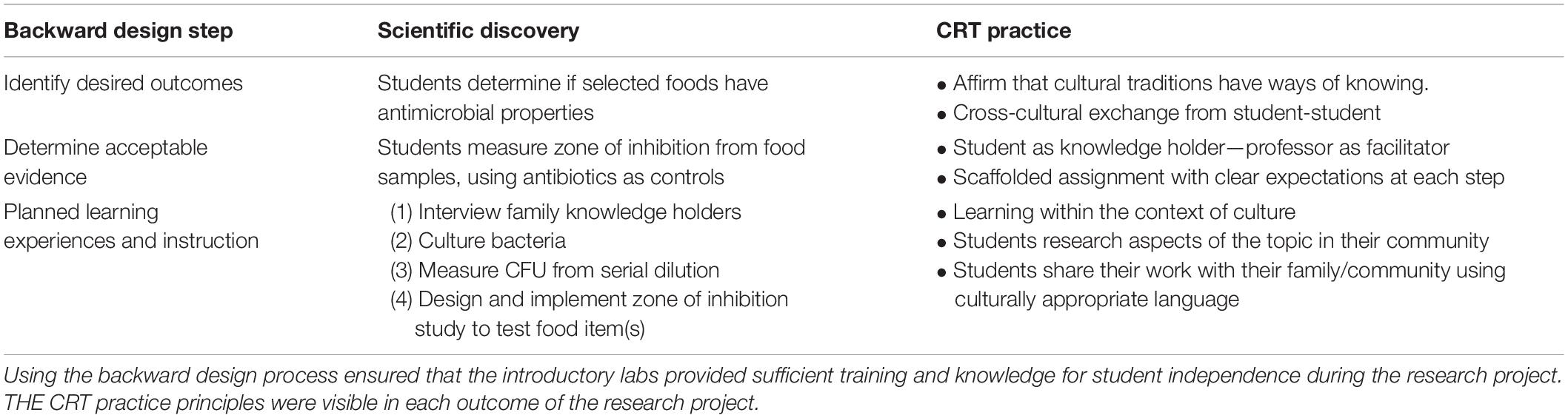 | Backward design step | Scientific discovery | CRT practice |
|---|---|---|
| Identify desired outcomes | Students determine if selected foods have antimicrobial properties | • Affirm that cultural traditions have ways of knowing. • Cross-cultural exchange from student-student |
| Determine acceptable evidence | Students measure zone of inhibition from food samples, using antibiotics as controls | • Student as knowledge holder—professor as facilitator • Scaffolded assignment with clear expectations at each step |
| Planned learning experiences and instruction | (1) Interview family knowledge holders (2) Culture bacteria (3) Measure CFU from serial dilution (4) Design and implement zone of inhibition study to test food item(s) | • Learning within the context of culture • Students research aspects of the topic in their community • Students share their work with their family/community using culturally appropriate language |

Using the backward design process ensured that the introductory labs provided sufficient training and knowledge for student independence during the research project. THE CRT practice principles were visible in each outcome of the research project.